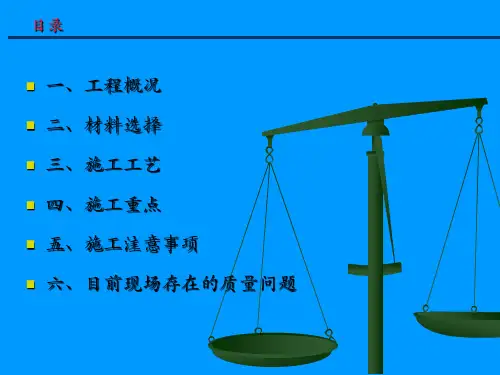 目录

一、工程概况

二、材料选择

三、施工工艺

四、施工重点

五、施工注意事项

六、目前现场存在的质量问题